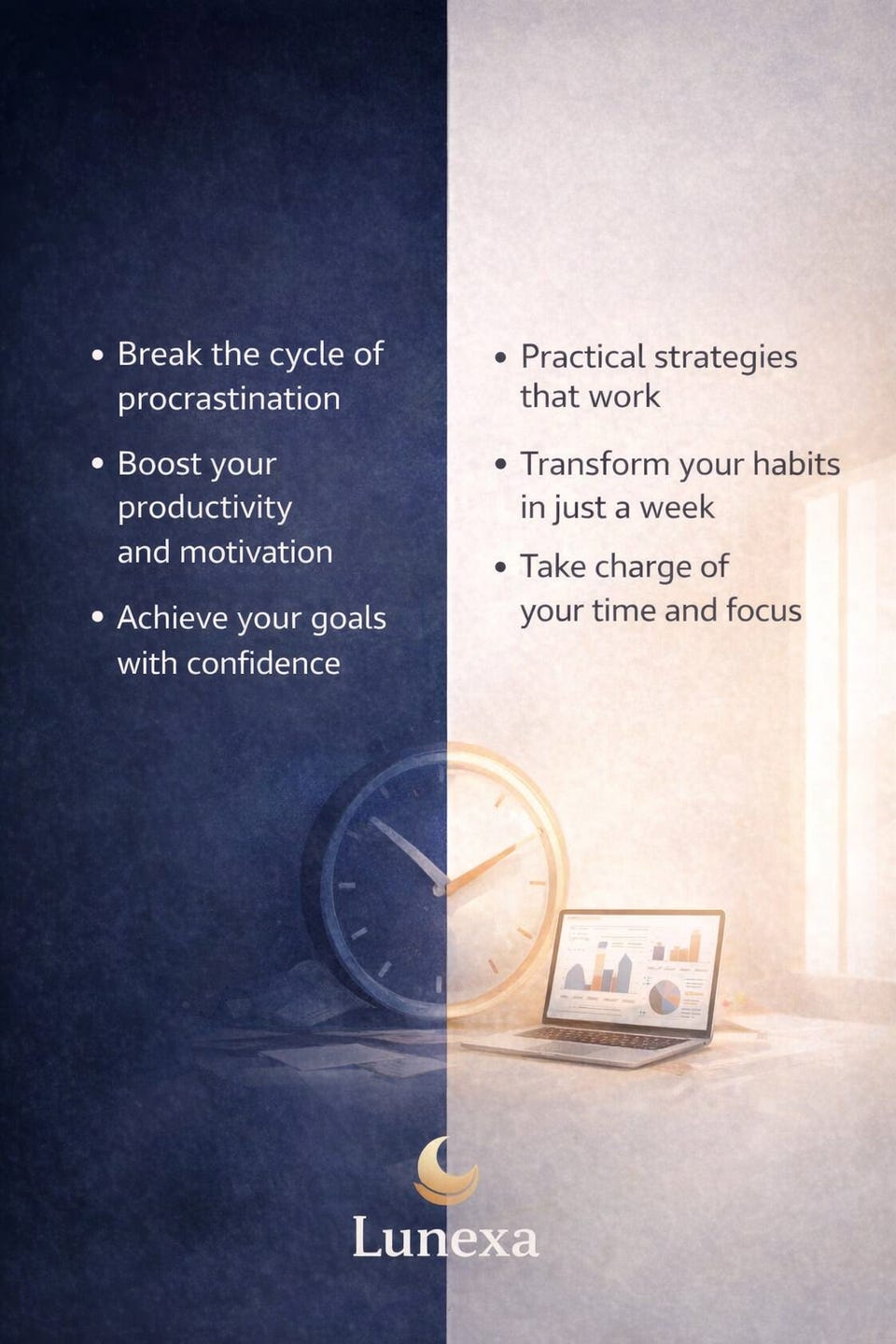 • Break the cycle of procrastination

• Boost your productivity and motivation

• Achieve your goals with confidence

• Practical strategies that work

• Transform your habits in just a week

• Take charge of your time and focus

Lunexa